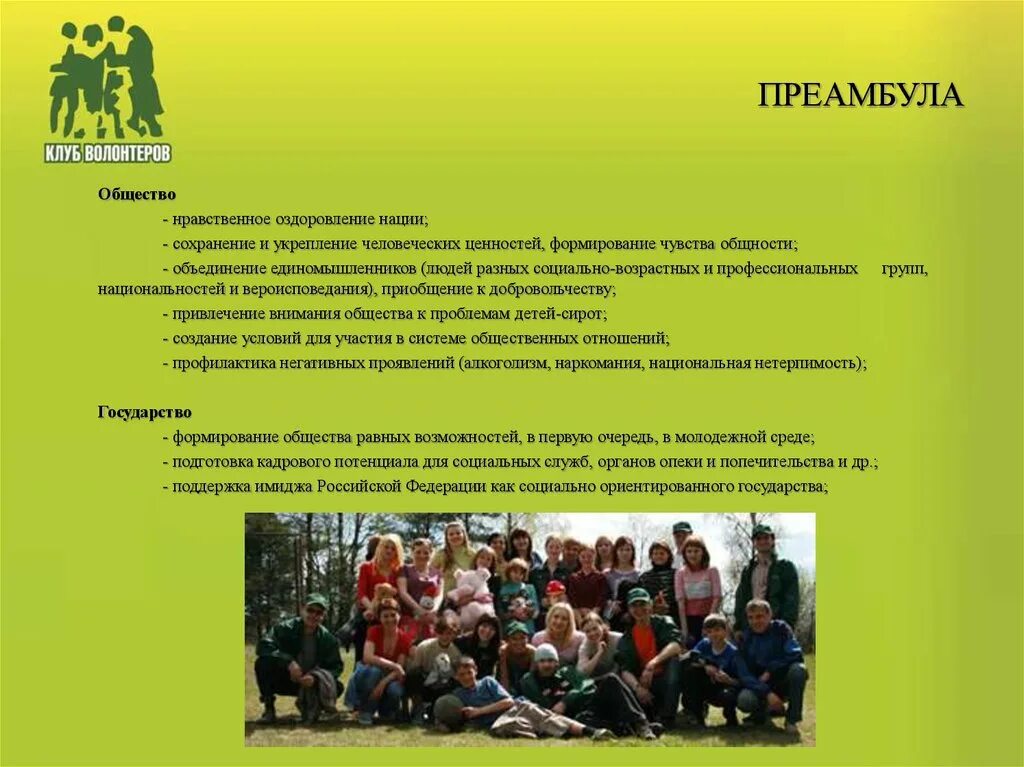 КЛУБ ВОЛОНТЕРОВ

ПРЕАМБУЛА

Общество

- нравственное оздоровление нации;
- сохранение и укрепление человеческих ценностей, формирование чувства общности;
- объединение единомышленников (людей разных социально-возрастных и профессиональных групп, национальностей и вероисповедания), приобщение к добровольчеству;
- привлечение внимания общества к проблемам детей-сирот;
- создание условий для участия в системе общественных отношений;
- профилактика негативных проявлений (алкоголизм, наркомания, национальная нетерпимость);

Государство

- формирование общества равных возможностей, в первую очередь, в молодежной среде;
- подготовка кадрового потенциала для социальных служб, органов опеки и попечительства и др.;
- поддержка имиджа Российской Федерации как социально ориентированного государства;